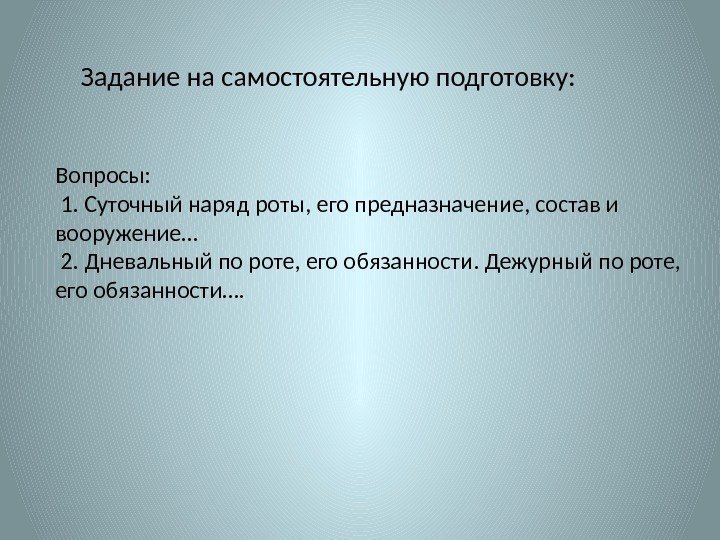 Задание на самостоятельную подготовку:

Вопросы:
1. Суточный наряд роты, его предназначение, состав и вооружение…
2. Дневальный по роте, его обязанности. Дежурный по роте, его обязанности….